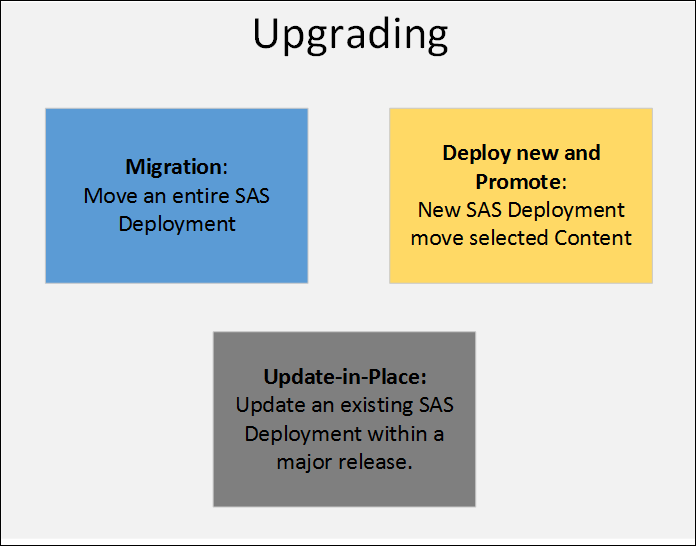 Upgrading

Migration:
Move an entire SAS Deployment

Deploy new and Promote:
New SAS Deployment move selected Content

Update-in-Place:
Update an existing SAS Deployment within a major release.